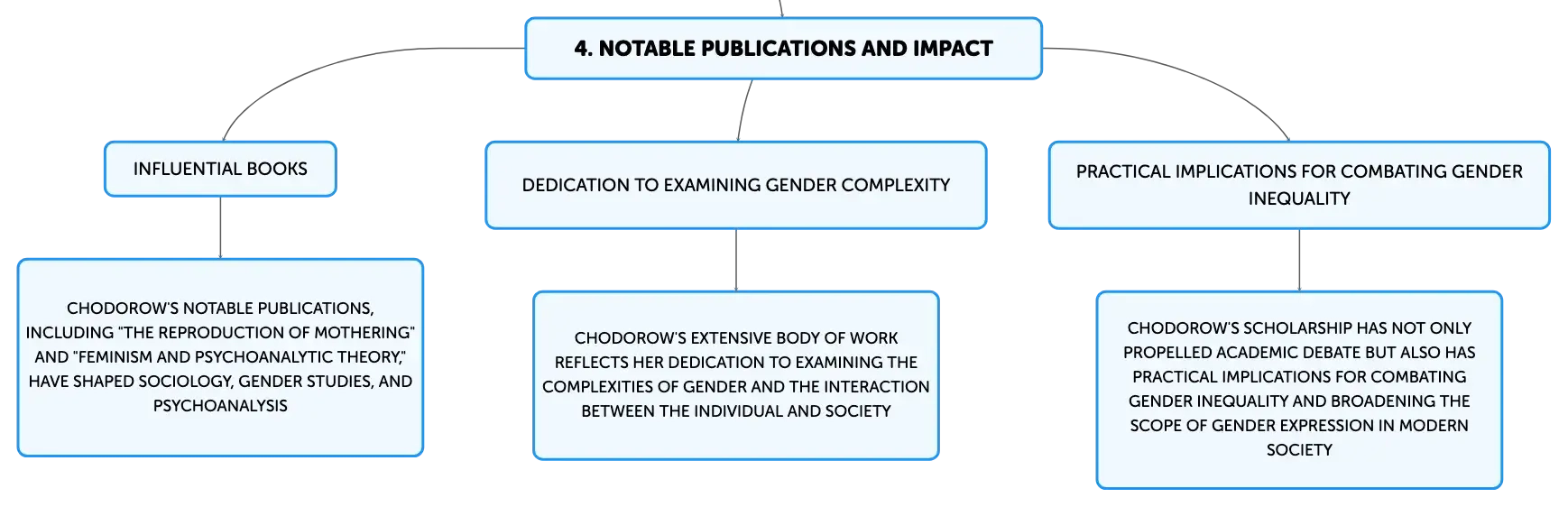 4. NOTABLE PUBLICATIONS AND IMPACT

INFLUENTIAL BOOKS

CHODOROW'S NOTABLE PUBLICATIONS, INCLUDING "THE REPRODUCTION OF MOTHERING" AND "FEMINISM AND PSYCHOANALYTIC THEORY," HAVE SHAPED SOCIOLOGY, GENDER STUDIES, AND PSYCHOANALYSIS

DEDICATION TO EXAMINING GENDER COMPLEXITY

CHODOROW'S EXTENSIVE BODY OF WORK REFLECTS HER DEDICATION TO EXAMINING THE COMPLEXITIES OF GENDER AND THE INTERACTION BETWEEN THE INDIVIDUAL AND SOCIETY

PRACTICAL IMPLICATIONS FOR COMBATING GENDER INEQUALITY

CHODOROW'S SCHOLARSHIP HAS NOT ONLY PROPELLED ACADEMIC DEBATE BUT ALSO HAS PRACTICAL IMPLICATIONS FOR COMBATING GENDER INEQUALITY AND BROADENING THE SCOPE OF GENDER EXPRESSION IN MODERN SOCIETY